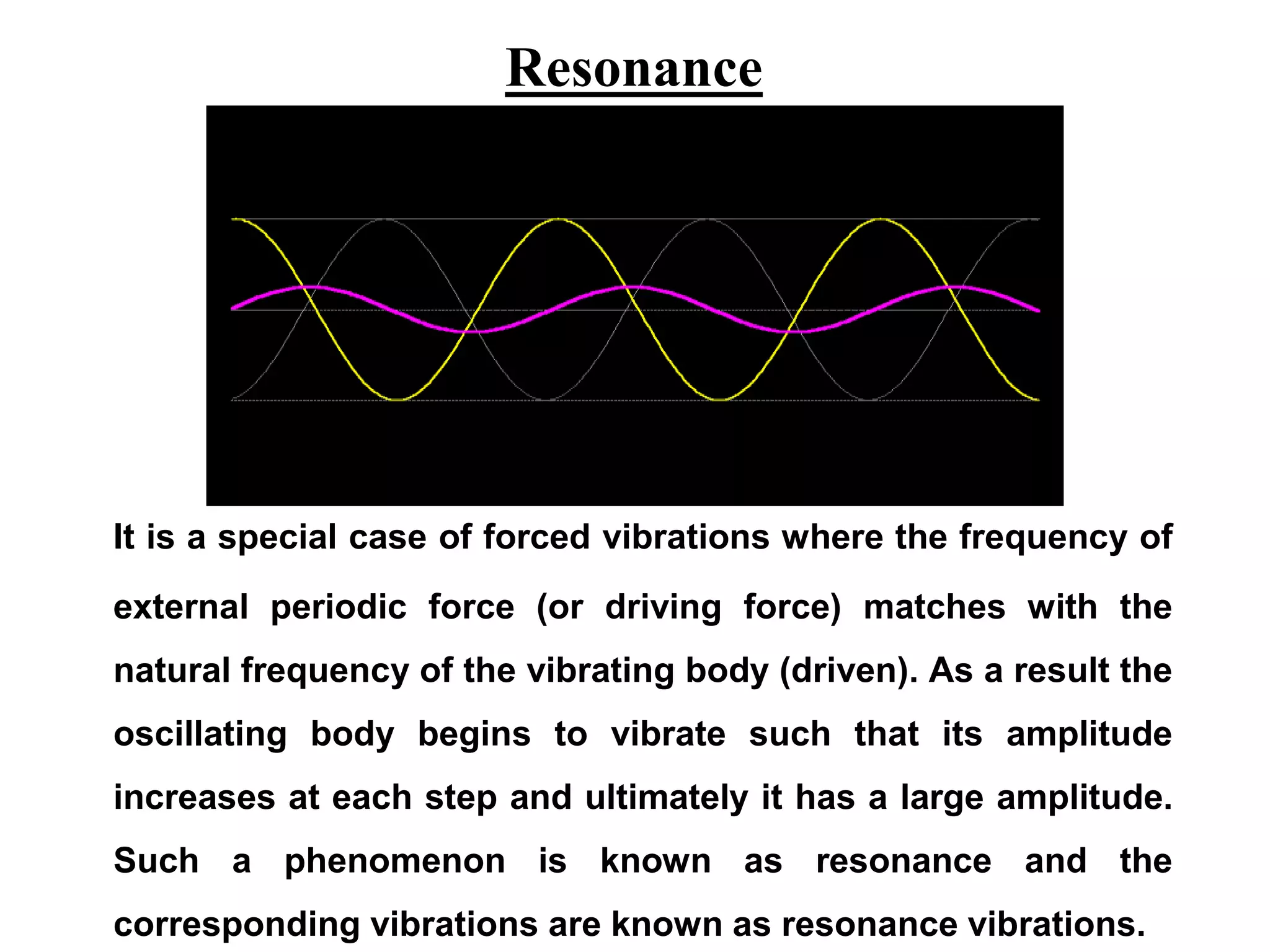 Resonance

It is a special case of forced vibrations where the frequency of external periodic force (or driving force) matches with the natural frequency of the vibrating body (driven). As a result the oscillating body begins to vibrate such that its amplitude increases at each step and ultimately it has a large amplitude. Such a phenomenon is known as resonance and the corresponding vibrations are known as resonance vibrations.